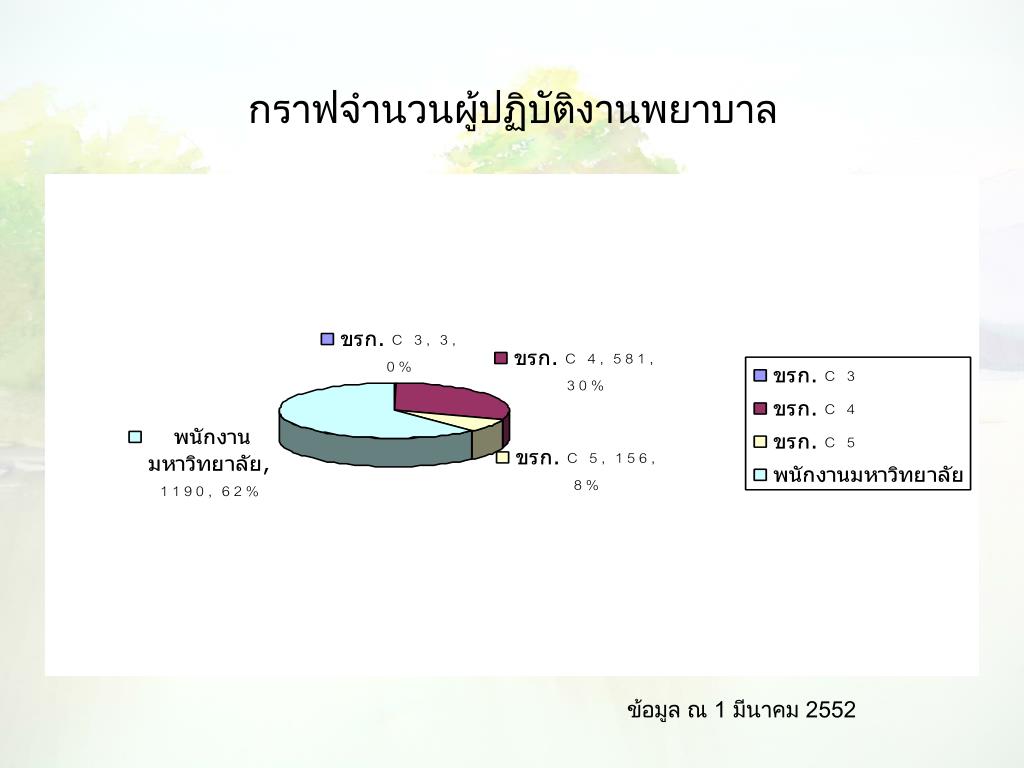 กราฟจำนวนผู้ปฏิบัติงานพยาบาล

ขรก. C 3, 3, 0%

ขรก. C 4, 581, 30%

พนักงานมหาวิทยาลัย, 1190, 62%

ขรก. C 5, 156, 8%

ขรก. C 3
ขรก. C 4
ขรก. C 5
พนักงานมหาวิทยาลัย

ข้อมูล ณ 1 มีนาคม 2552